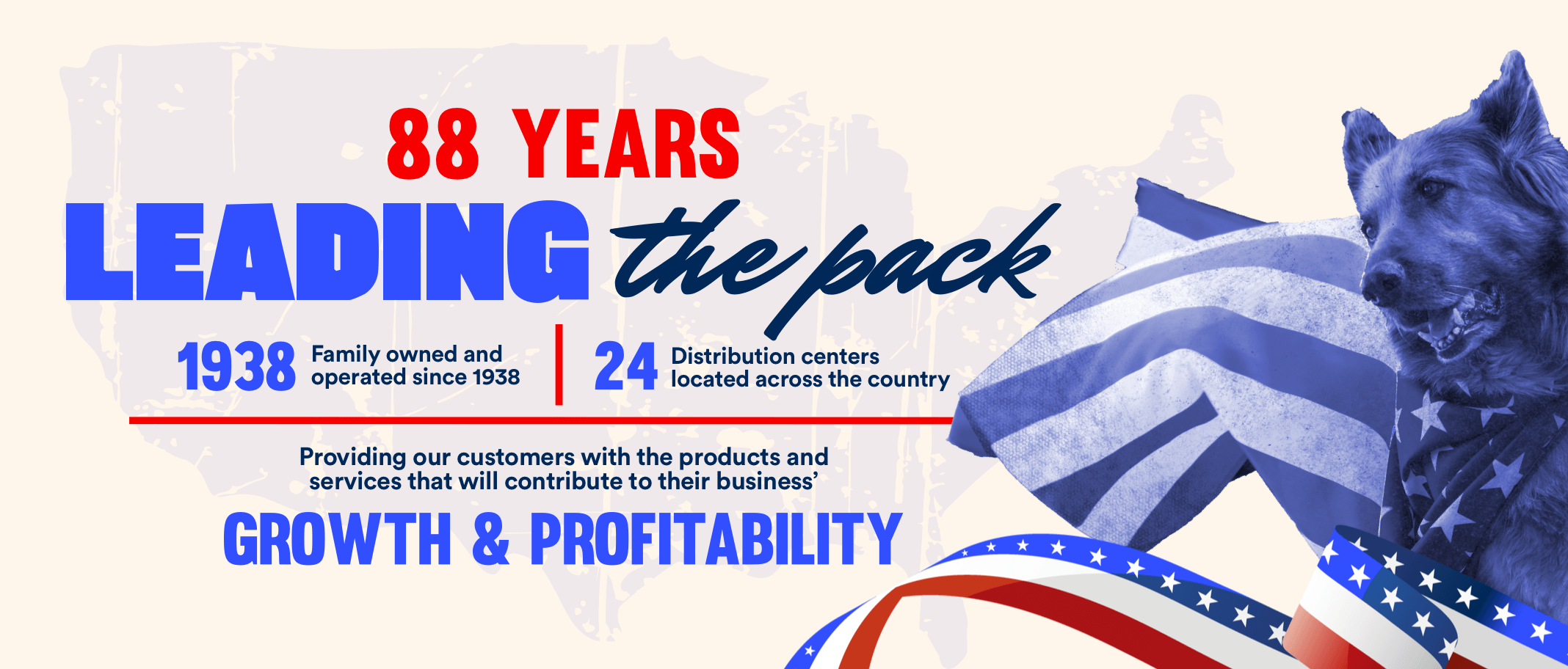 88 YEARS

LEADING the pack

1938 Family owned and operated since 1938

24 Distribution centers located across the country

Providing our customers with the products and services that will contribute to their business'

GROWTH & PROFITABILITY